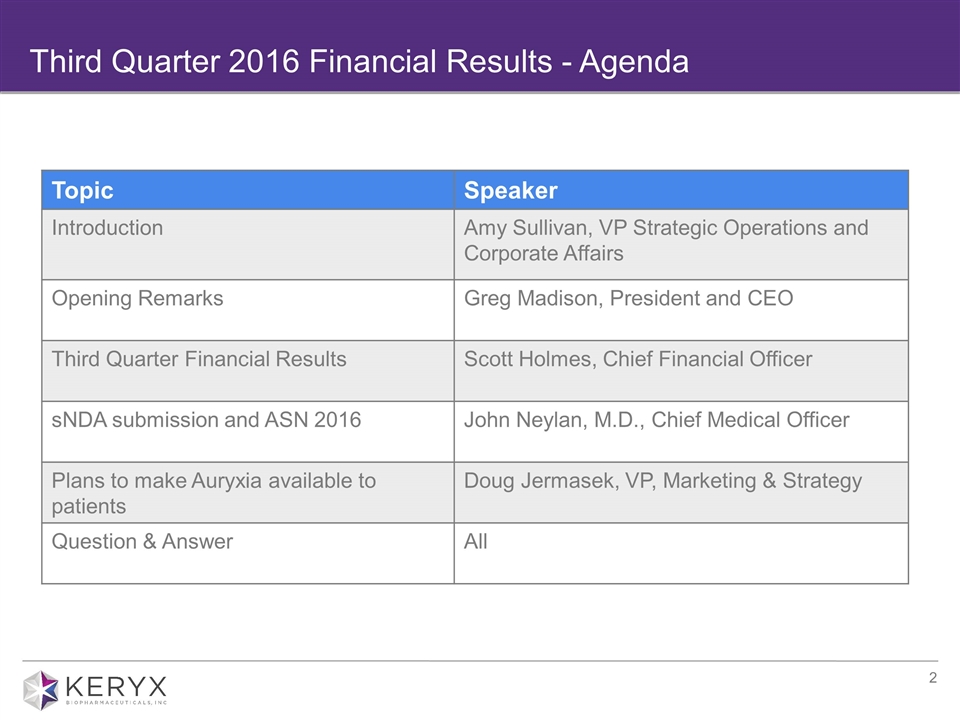 Third Quarter 2016 Financial Results - Agenda

| Topic | Speaker |
|---|---|
| Introduction | Amy Sullivan, VP Strategic Operations and Corporate Affairs |
| Opening Remarks | Greg Madison, President and CEO |
| Third Quarter Financial Results | Scott Holmes, Chief Financial Officer |
| sNDA submission and ASN 2016 | John Neylan, M.D., Chief Medical Officer |
| Plans to make Auryxia available to patients | Doug Jermasek, VP, Marketing & Strategy |
| Question & Answer | All |

KERYX BIOPHARMACEUTICALS, INC

2